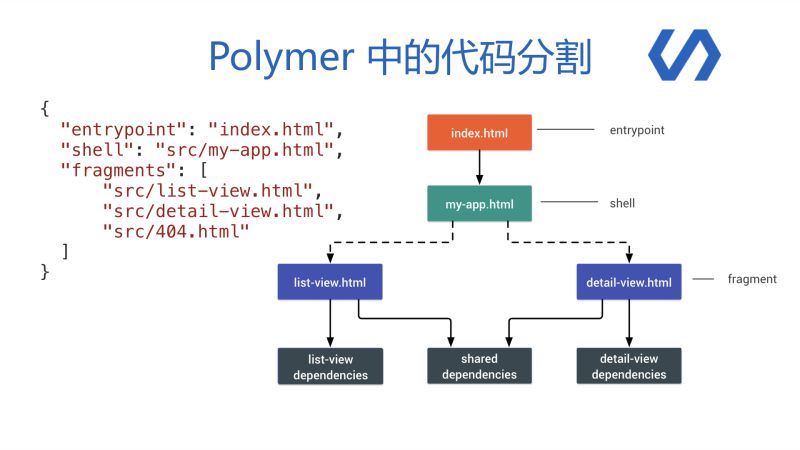 Polymer 中的代码分割

{
  "entrypoint": "index.html",
  "shell": "src/my-app.html",
  "fragments": [
      "src/list-view.html",
      "src/detail-view.html",
      "src/404.html"
  ]
}

index.html
entrypoint
my-app.html
shell
list-view.html
detail-view.html
fragment
list-view dependencies
shared dependencies
detail-view dependencies